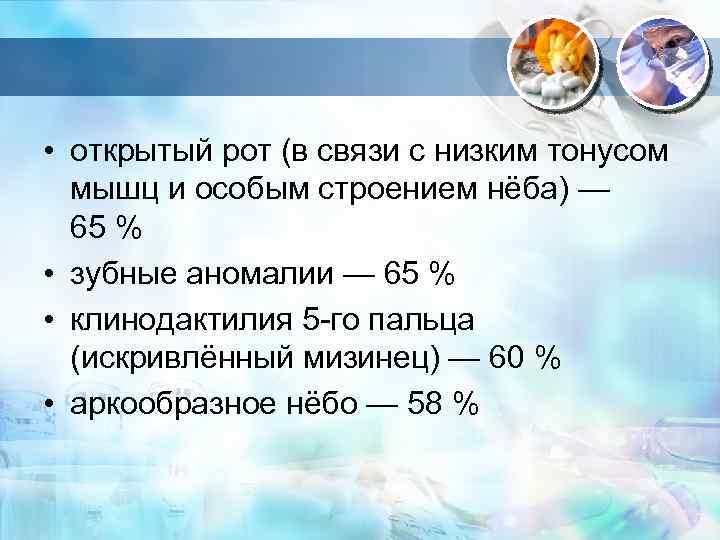 • открытый рот (в связи с низким тонусом мышц и особым строением нёба) — 65 %

• зубные аномалии — 65 %

• клинодактилия 5-го пальца (искривлённый мизинец) — 60 %

• аркообразное нёбо — 58 %